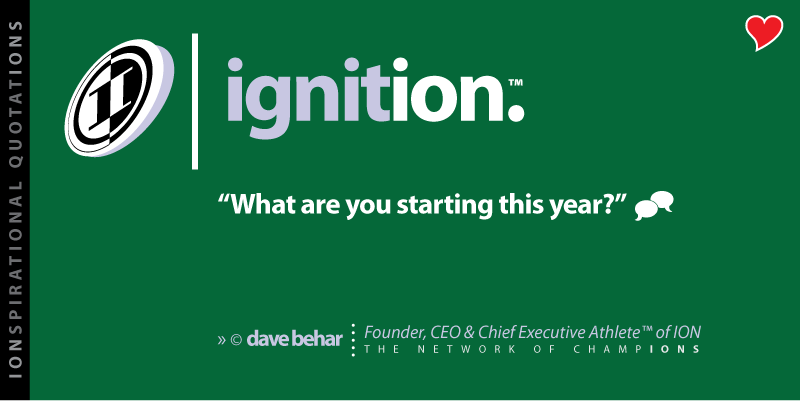 IONSPIRATIONAL QUOTATIONS

ignition.™

“What are you starting this year?”

» © dave behar Founder, CEO & Chief Executive Athlete™ of ION
THE NETWORK OF CHAMPIONS